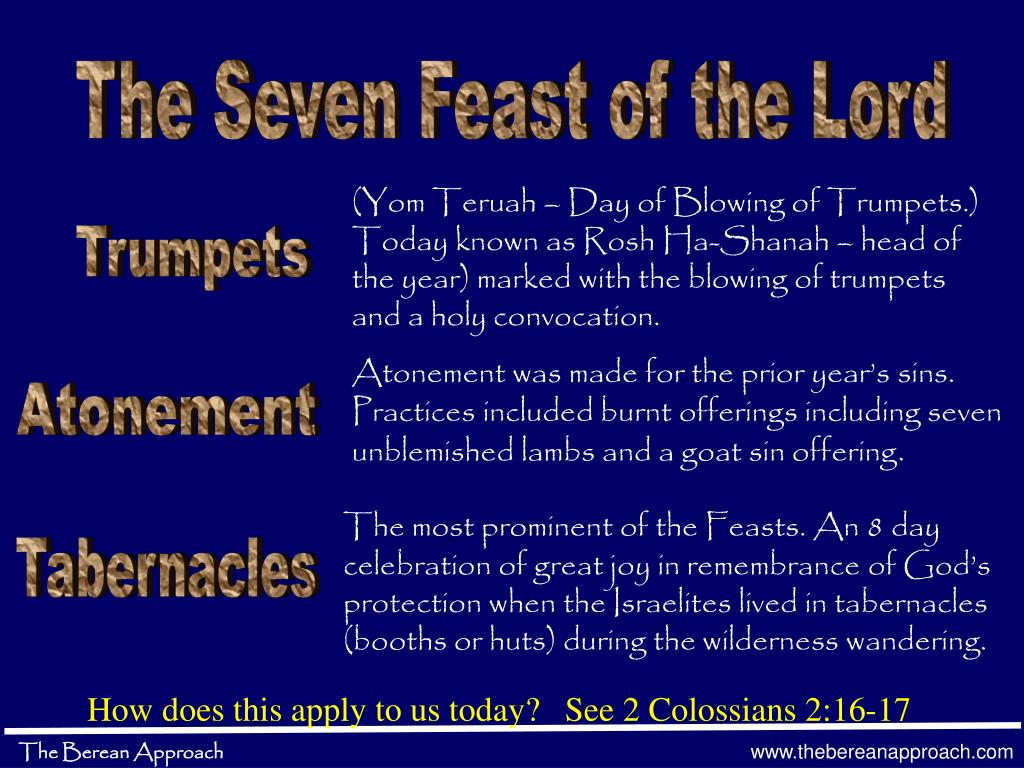 The Seven Feast of the Lord

Trumpets

(Yom Teruah – Day of Blowing of Trumpets.) Today known as Rosh Ha-Shanah – head of the year) marked with the blowing of trumpets and a holy convocation.

Atonement

Atonement was made for the prior year's sins. Practices included burnt offerings including seven unblemished lambs and a goat sin offering.

Tabernacles

The most prominent of the Feasts. An 8 day celebration of great joy in remembrance of God's protection when the Israelites lived in tabernacles (booths or huts) during the wilderness wandering.

How does this apply to us today? See 2 Colossians 2:16-17

The Berean Approach

www.thebereanapproach.com